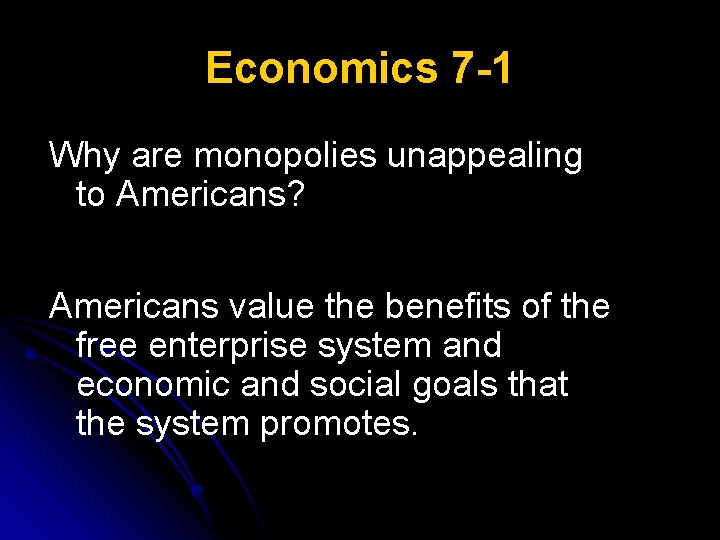 Economics 7-1

Why are monopolies unappealing to Americans?

Americans value the benefits of the free enterprise system and economic and social goals that the system promotes.